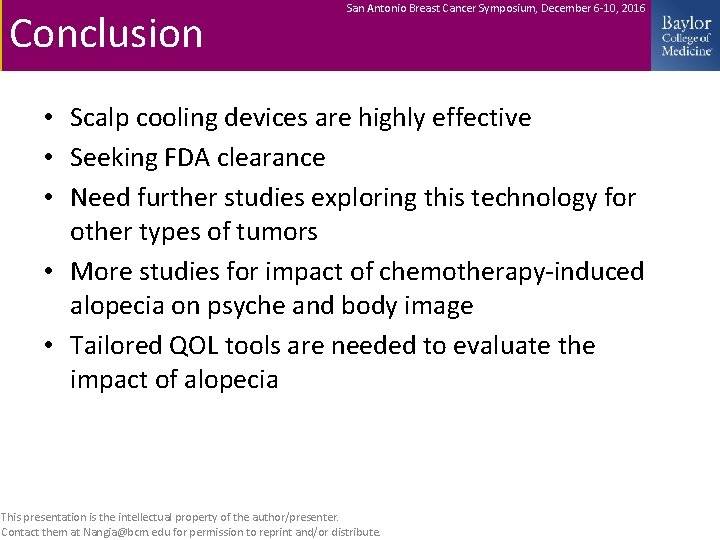 San Antonio Breast Cancer Symposium, December 6-10, 2016

Conclusion

Baylor College of Medicine

• Scalp cooling devices are highly effective
• Seeking FDA clearance
• Need further studies exploring this technology for other types of tumors
• More studies for impact of chemotherapy-induced alopecia on psyche and body image
• Tailored QOL tools are needed to evaluate the impact of alopecia

This presentation is the intellectual property of the author/presenter.
Contact them at Nangia@bcm.edu for permission to reprint and/or distribute.